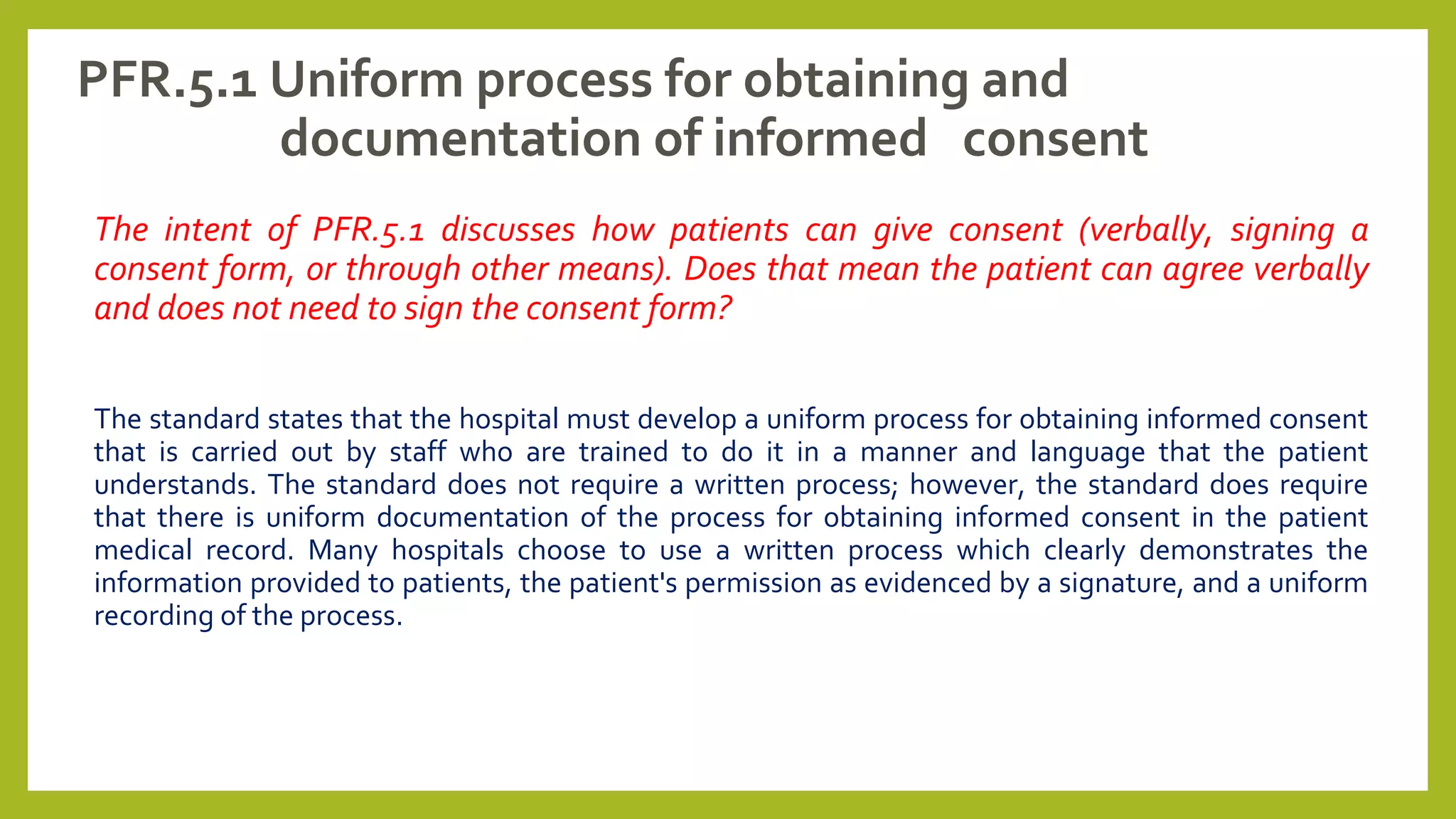 PFR.5.1 Uniform process for obtaining and documentation of informed consent

The intent of PFR.5.1 discusses how patients can give consent (verbally, signing a consent form, or through other means). Does that mean the patient can agree verbally and does not need to sign the consent form?

The standard states that the hospital must develop a uniform process for obtaining informed consent that is carried out by staff who are trained to do it in a manner and language that the patient understands. The standard does not require a written process; however, the standard does require that there is uniform documentation of the process for obtaining informed consent in the patient medical record. Many hospitals choose to use a written process which clearly demonstrates the information provided to patients, the patient's permission as evidenced by a signature, and a uniform recording of the process.